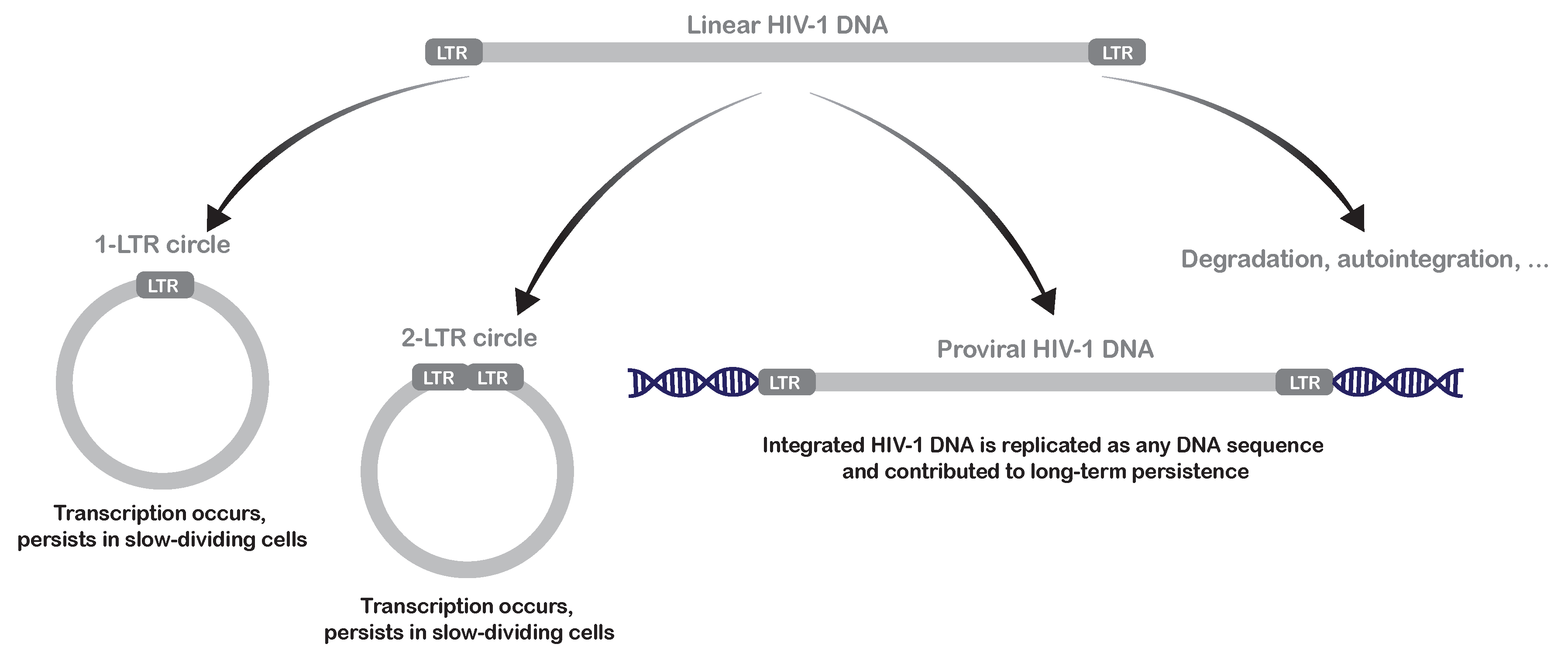 Linear HIV-1 DNA

LTR

LTR

1-LTR circle

LTR

Transcription occurs, persists in slow-dividing cells

2-LTR circle

LTR LTR

Transcription occurs, persists in slow-dividing cells

Proviral HIV-1 DNA

LTR

LTR

Integrated HIV-1 DNA is replicated as any DNA sequence and contributed to long-term persistence

Degradation, autointegration, ...